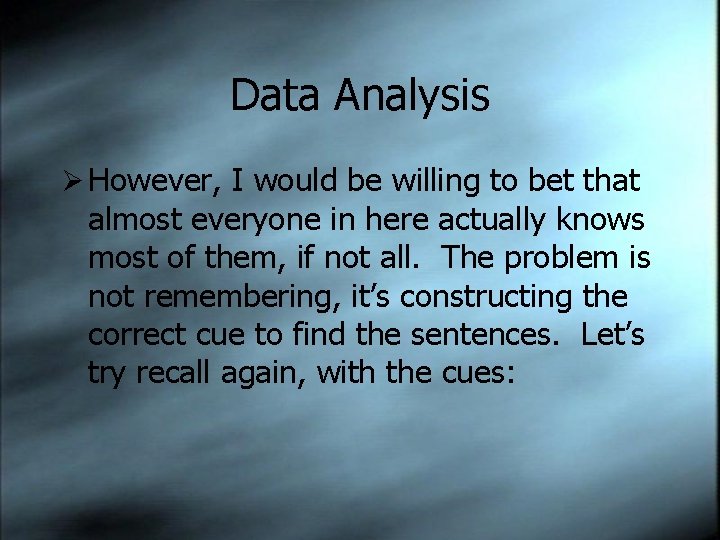 Data Analysis

➢ However, I would be willing to bet that almost everyone in here actually knows most of them, if not all. The problem is not remembering, it's constructing the correct cue to find the sentences. Let's try recall again, with the cues: